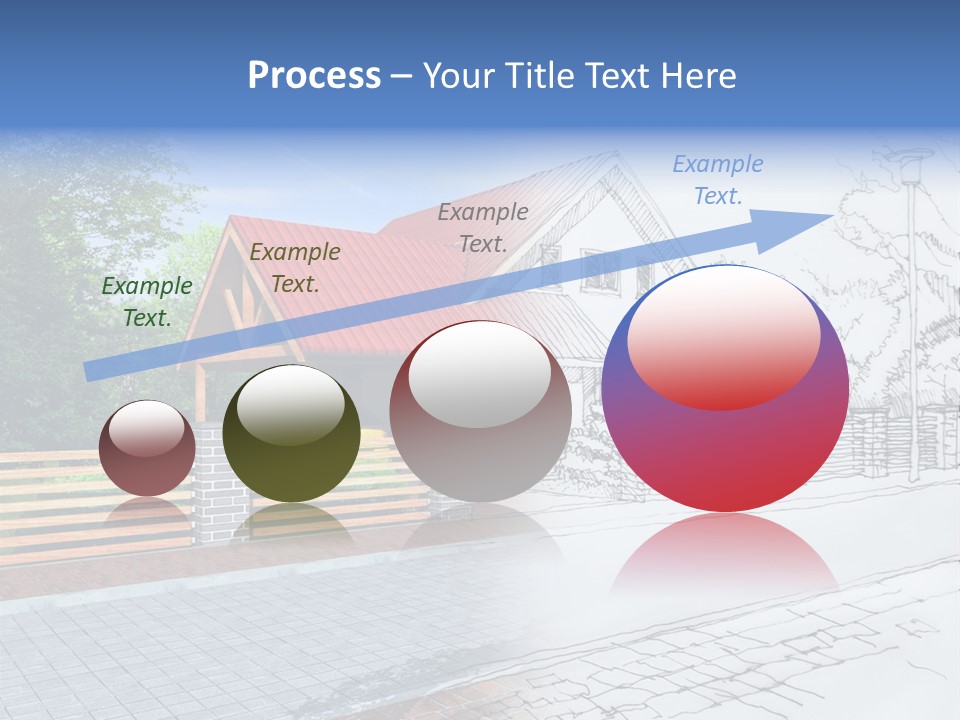 Process – Your Title Text Here

Example Text.

Example Text.

Example Text.

Example Text.